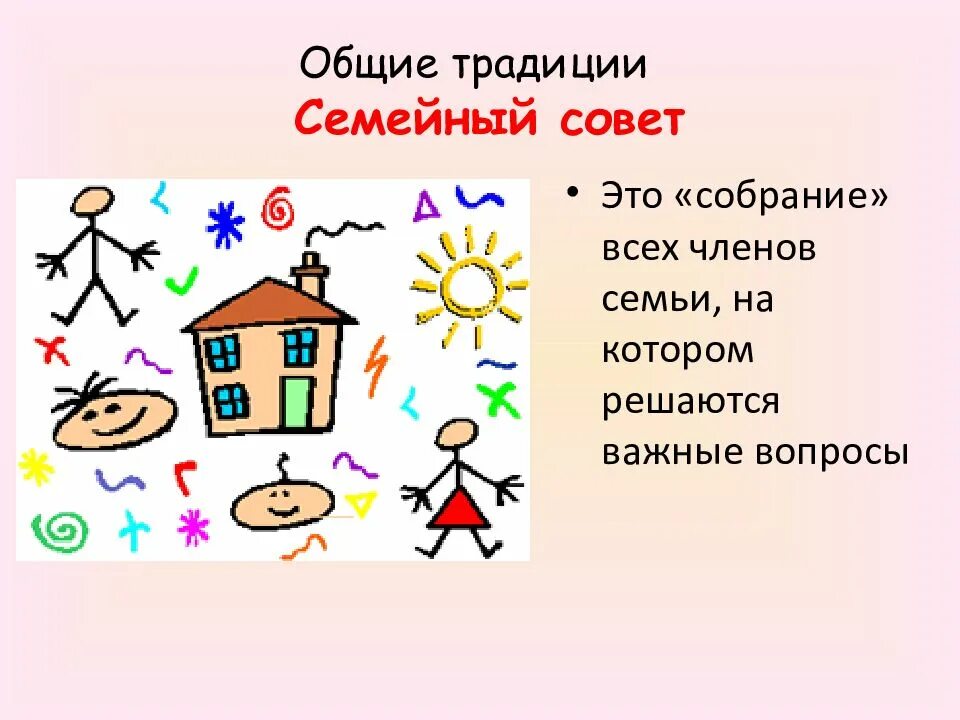 Общие традиции
Семейный совет

• Это «собрание» всех членов семьи, на котором решаются важные вопросы